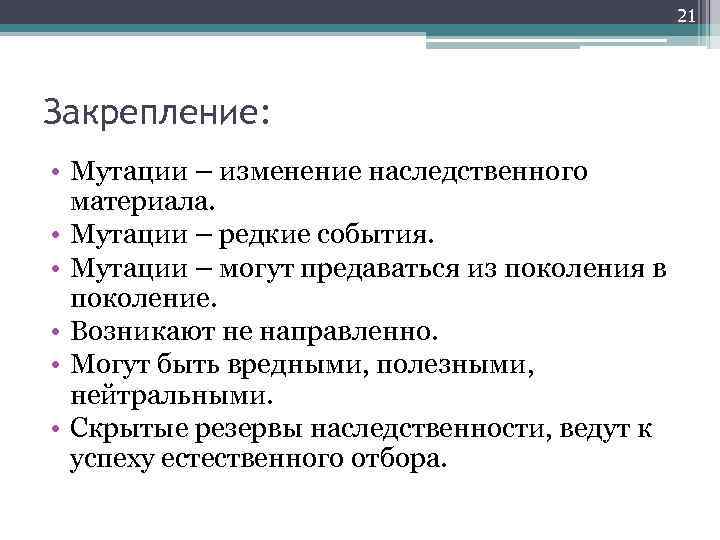 21

Закрепление:

• Мутации – изменение наследственного материала.
• Мутации – редкие события.
• Мутации – могут предаваться из поколения в поколение.
• Возникают не направленно.
• Могут быть вредными, полезными, нейтральными.
• Скрытые резервы наследственности, ведут к успеху естественного отбора.